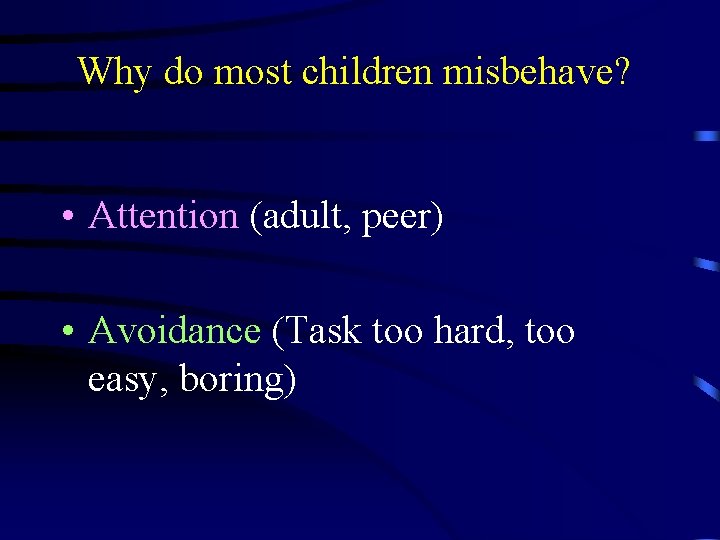 Why do most children misbehave?

• Attention (adult, peer)

• Avoidance (Task too hard, too easy, boring)